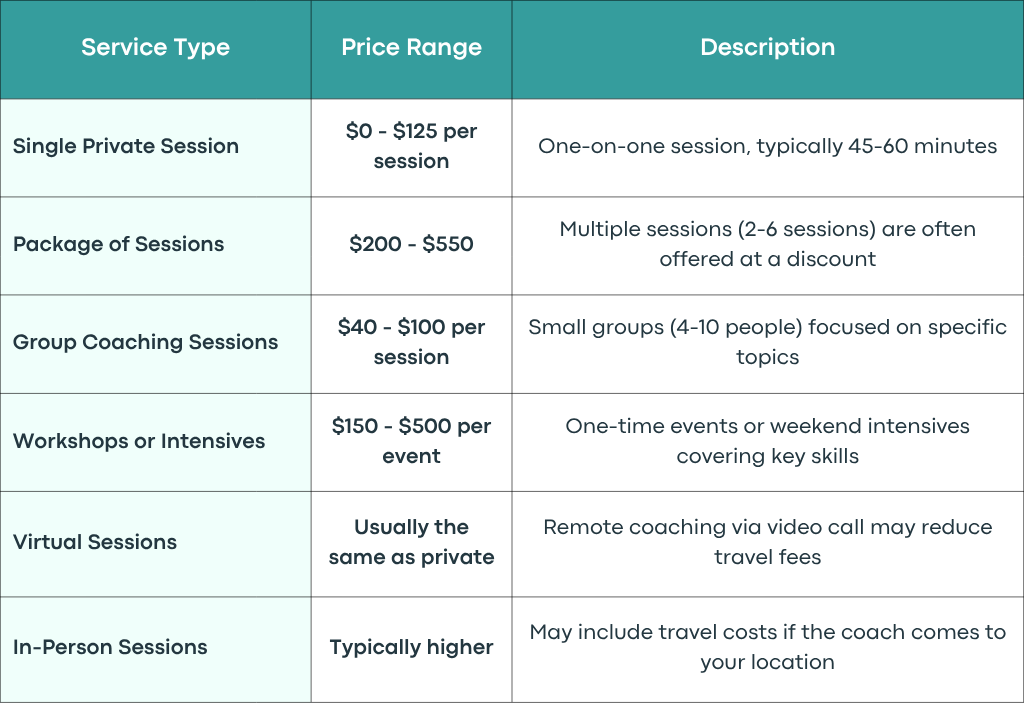 | Service Type | Price Range | Description |
|---|---|---|
| Single Private Session | \$0 - \$125 per session | One-on-one session, typically 45-60 minutes |
| Package of Sessions | \$200 - \$550 | Multiple sessions (2-6 sessions) are often offered at a discount |
| Group Coaching Sessions | \$40 - \$100 per session | Small groups (4-10 people) focused on specific topics |
| Workshops or Intensives | \$150 - \$500 per event | One-time events or weekend intensives covering key skills |
| Virtual Sessions | Usually the same as private | Remote coaching via video call may reduce travel fees |
| In-Person Sessions | Typically higher | May include travel costs if the coach comes to your location |